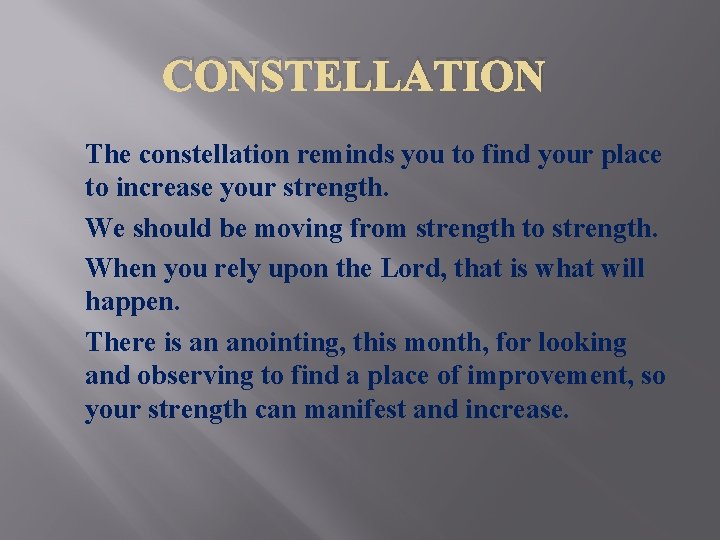 CONSTELLATION

The constellation reminds you to find your place to increase your strength.

We should be moving from strength to strength.

When you rely upon the Lord, that is what will happen.

There is an anointing, this month, for looking and observing to find a place of improvement, so your strength can manifest and increase.